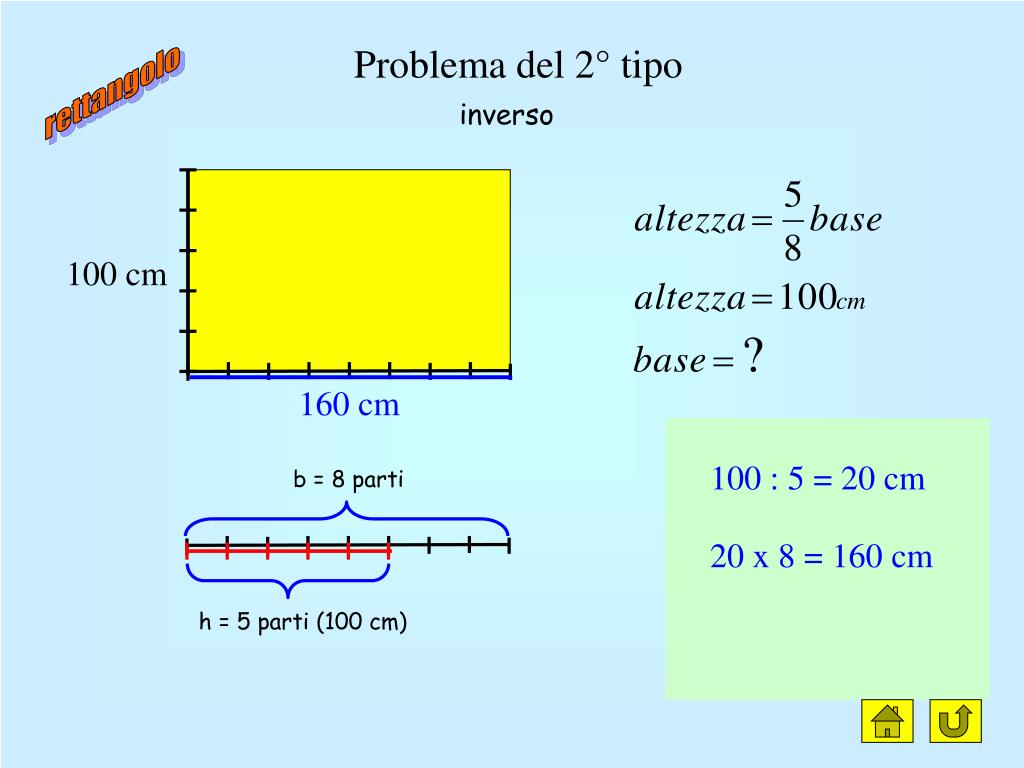 rettangolo

Problema del 2° tipo

inverso

100 cm

160 cm

$altezza = \frac{5}{8} base$

$altezza = 100 cm$

$base = ?$

b = 8 parti

h = 5 parti (100 cm)

100 : 5 = 20 cm

20 x 8 = 160 cm